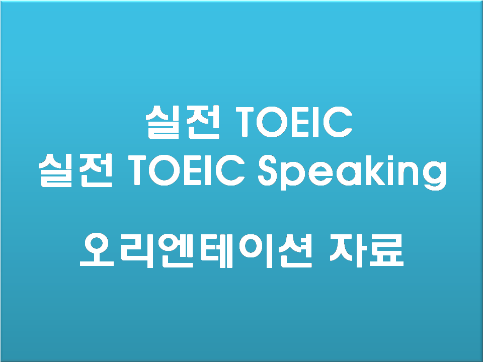 실전 TOEIC
실전 TOEIC Speaking

오리엔테이션 자료